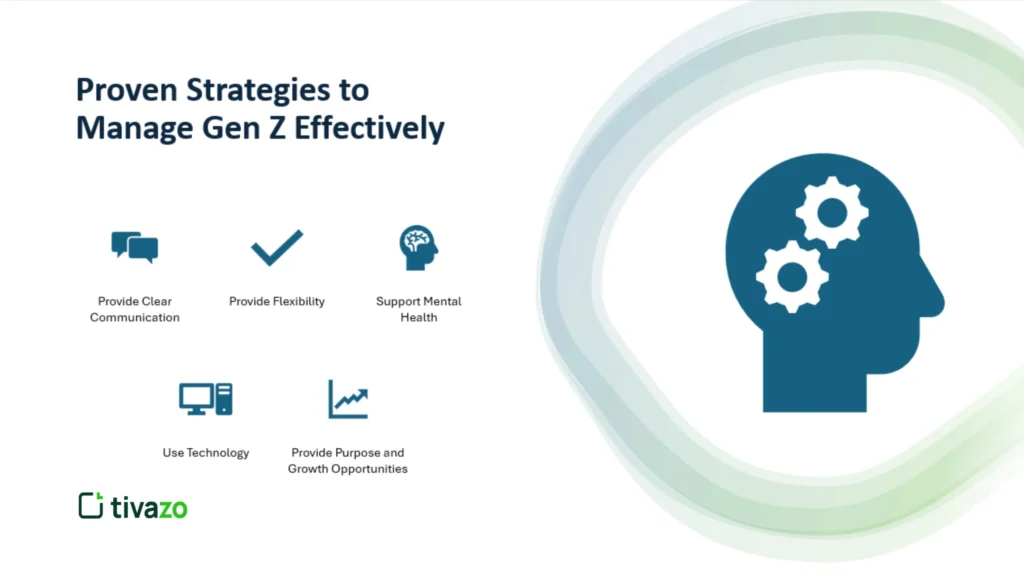 Proven Strategies to Manage Gen Z Effectively

Provide Clear Communication

Provide Flexibility

Support Mental Health

Use Technology

Provide Purpose and Growth Opportunities

tivazo